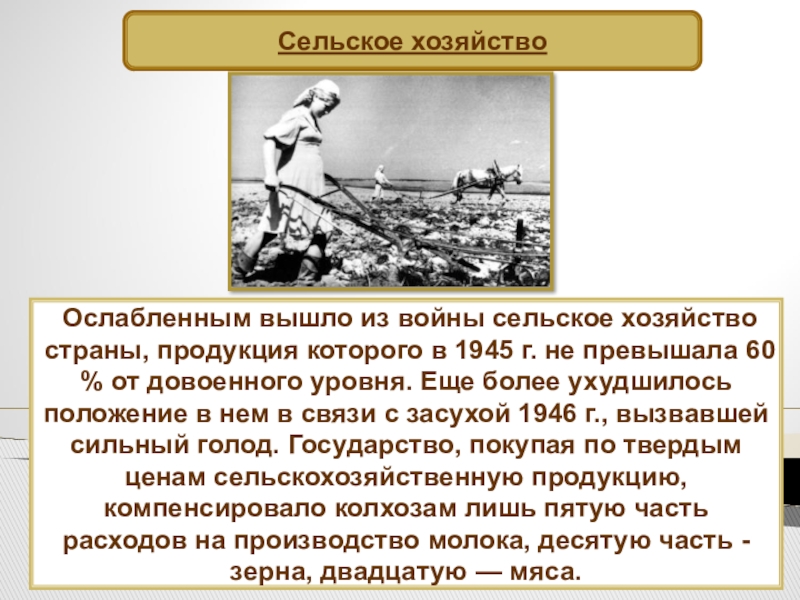 Сельское хозяйство

Ослабленным вышло из войны сельское хозяйство страны, продукция которого в 1945 г. не превышала 60 % от довоенного уровня. Еще более ухудшилось положение в нем в связи с засухой 1946 г., вызвавшей сильный голод. Государство, покупая по твердым ценам сельскохозяйственную продукцию, компенсировало колхозам лишь пятую часть расходов на производство молока, десятую часть - зерна, двадцатую — мяса.